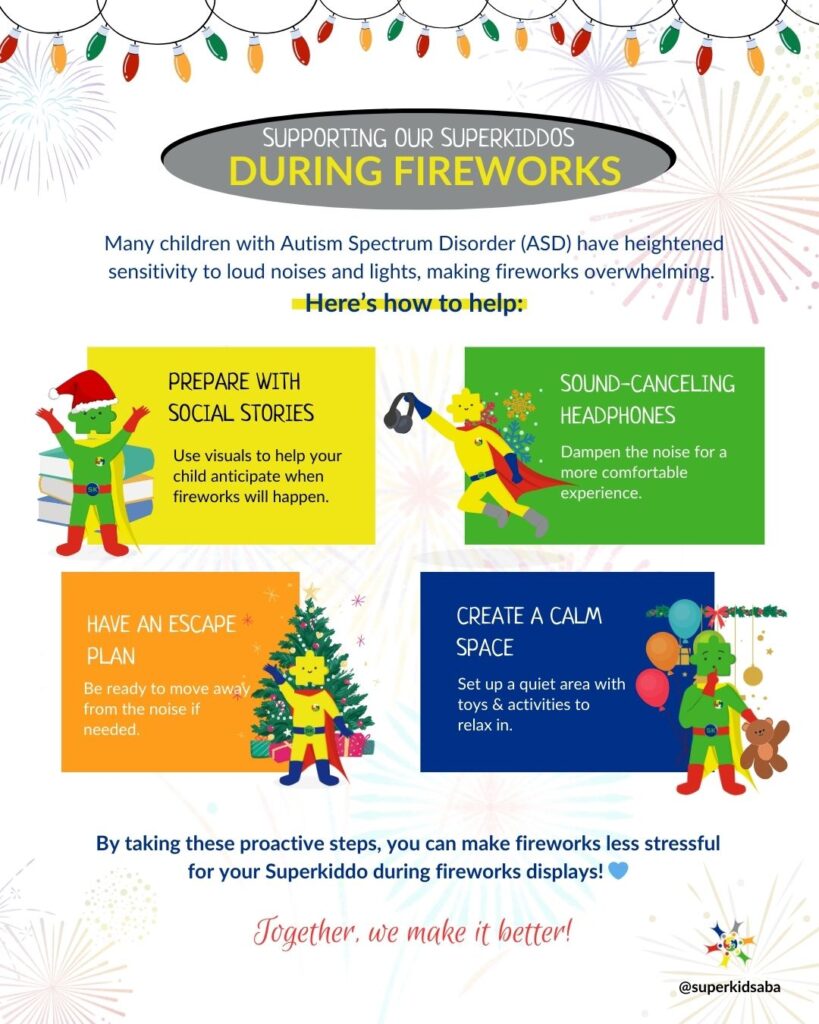 SUPPORTING OUR SUPERKIDDOS
DURING FIREWORKS

Many children with Autism Spectrum Disorder (ASD) have heightened sensitivity to loud noises and lights, making fireworks overwhelming.

Here's how to help:

PREPARE WITH SOCIAL STORIES
Use visuals to help your child anticipate when fireworks will happen.

SOUND-CANCELING HEADPHONES
Dampen the noise for a more comfortable experience.

HAVE AN ESCAPE PLAN
Be ready to move away from the noise if needed.

CREATE A CALM SPACE
Set up a quiet area with toys & activities to relax in.

By taking these proactive steps, you can make fireworks less stressful for your Superkiddo during fireworks displays!

Together, we make it better!

@superkidsaba